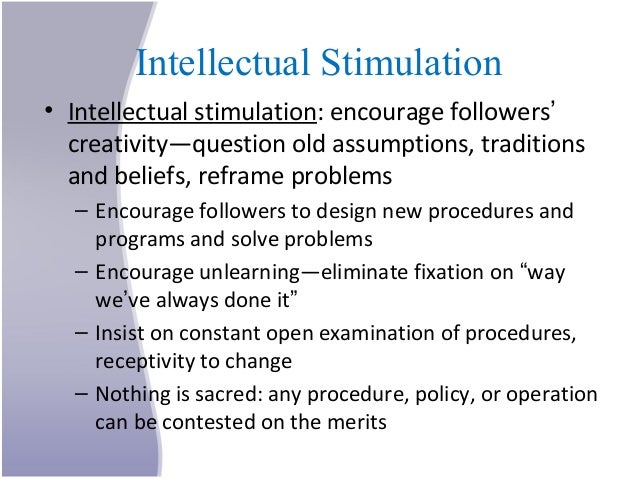 Intellectual Stimulation

• Intellectual stimulation: encourage followers' creativity—question old assumptions, traditions and beliefs, reframe problems

– Encourage followers to design new procedures and programs and solve problems

– Encourage unlearning—eliminate fixation on "way we've always done it"

– Insist on constant open examination of procedures, receptivity to change

– Nothing is sacred: any procedure, policy, or operation can be contested on the merits